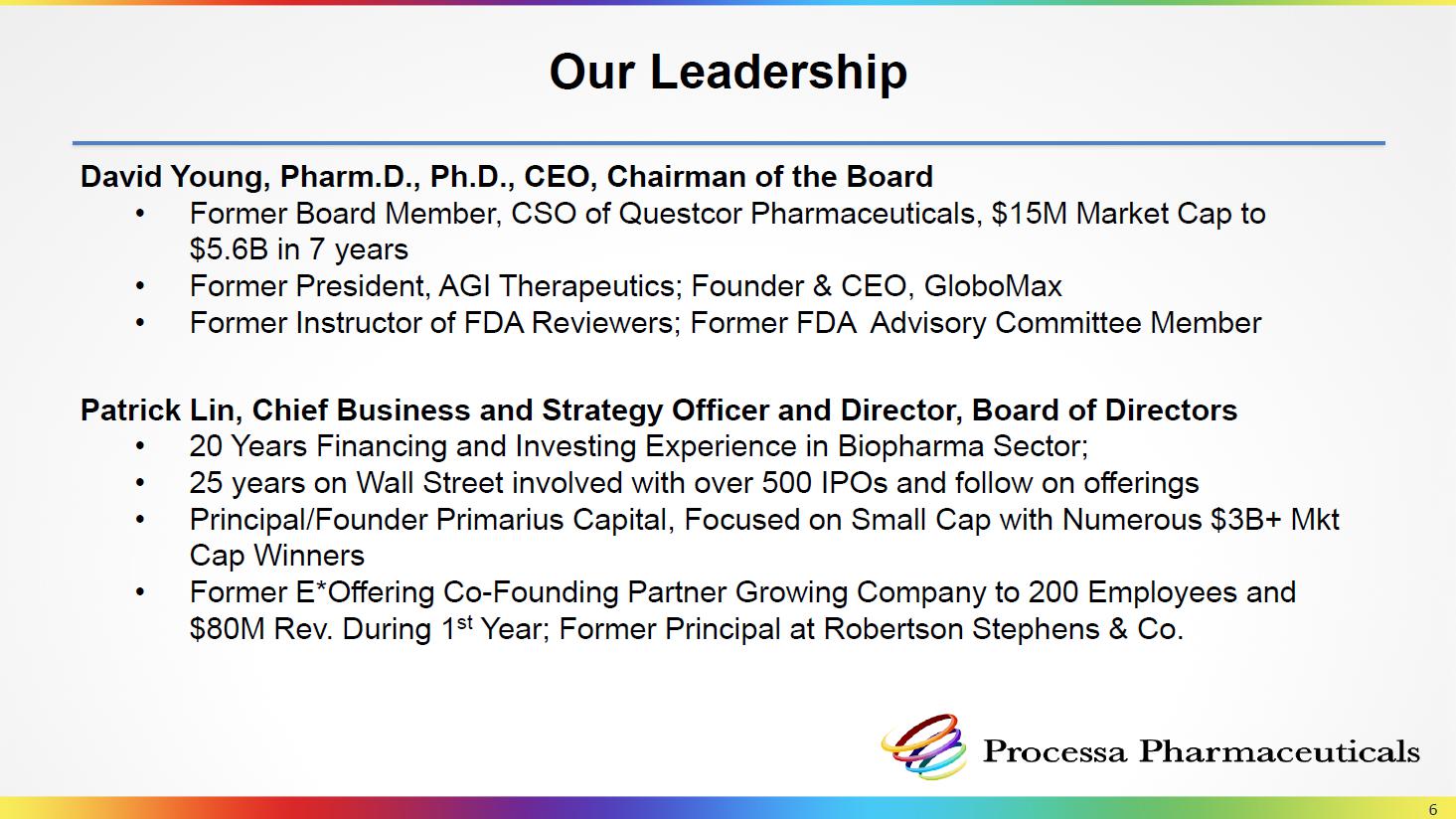 Our Leadership

David Young, Pharm.D., Ph.D., CEO, Chairman of the Board
• Former Board Member, CSO of Questcor Pharmaceuticals, \$15M Market Cap to \$5.6B in 7 years
• Former President, AGI Therapeutics; Founder & CEO, GloboMax
• Former Instructor of FDA Reviewers; Former FDA Advisory Committee Member

Patrick Lin, Chief Business and Strategy Officer and Director, Board of Directors
• 20 Years Financing and Investing Experience in Biopharma Sector;
• 25 years on Wall Street involved with over 500 IPOs and follow on offerings
• Principal/Founder Primarius Capital, Focused on Small Cap with Numerous \$3B+ Mkt Cap Winners
• Former E*Offering Co-Founding Partner Growing Company to 200 Employees and \$80M Rev. During 1$^{st}$ Year; Former Principal at Robertson Stephens & Co.

Processa Pharmaceuticals

6